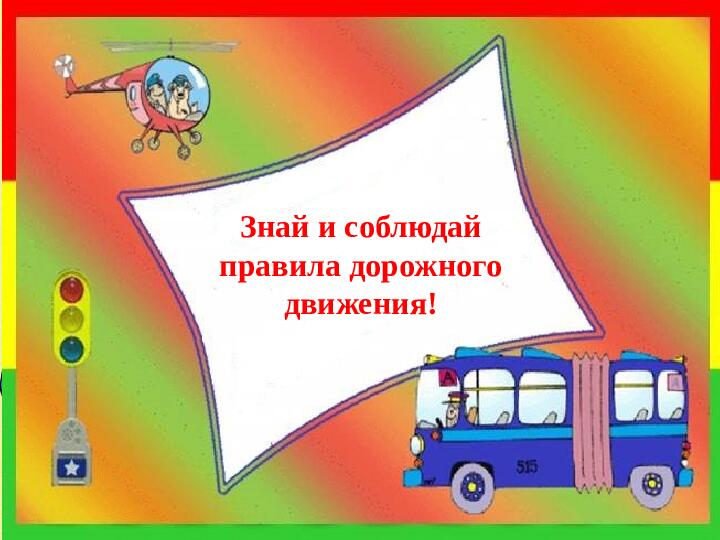 Знай и соблюдай правила дорожного движения!

А

А

515